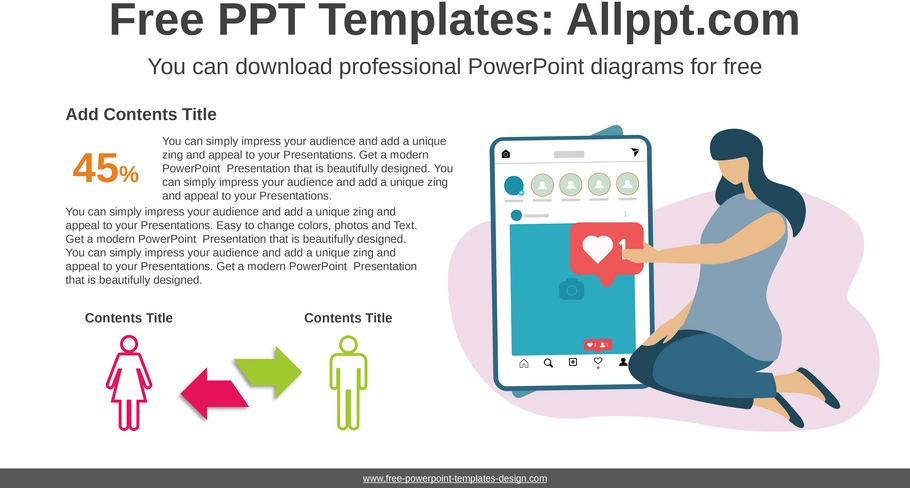 Free PPT Templates: Allppt.com

You can download professional PowerPoint diagrams for free

Add Contents Title

45%

You can simply impress your audience and add a unique zing and appeal to your Presentations. Get a modern PowerPoint Presentation that is beautifully designed. You can simply impress your audience and add a unique zing and appeal to your Presentations.

You can simply impress your audience and add a unique zing and appeal to your Presentations. Easy to change colors, photos and Text. Get a modern PowerPoint Presentation that is beautifully designed. You can simply impress your audience and add a unique zing and appeal to your Presentations. Get a modern PowerPoint Presentation that is beautifully designed.

Contents Title

Contents Title

1

www.free-powerpoint-templates-design.com